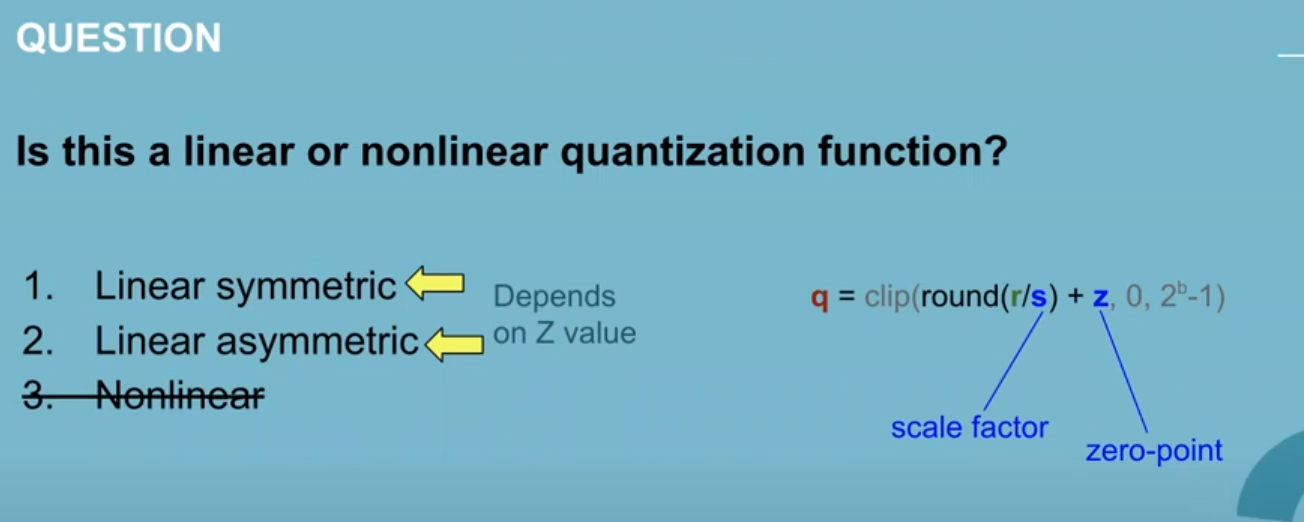 QUESTION

Is this a linear or nonlinear quantization function?

1. Linear symmetric
2. Linear asymmetric
3. Nonlinear

Depends on Z value

$q = \text{clip}(\text{round}(r/s) + z, 0, 2^b-1)$

scale factor

zero-point